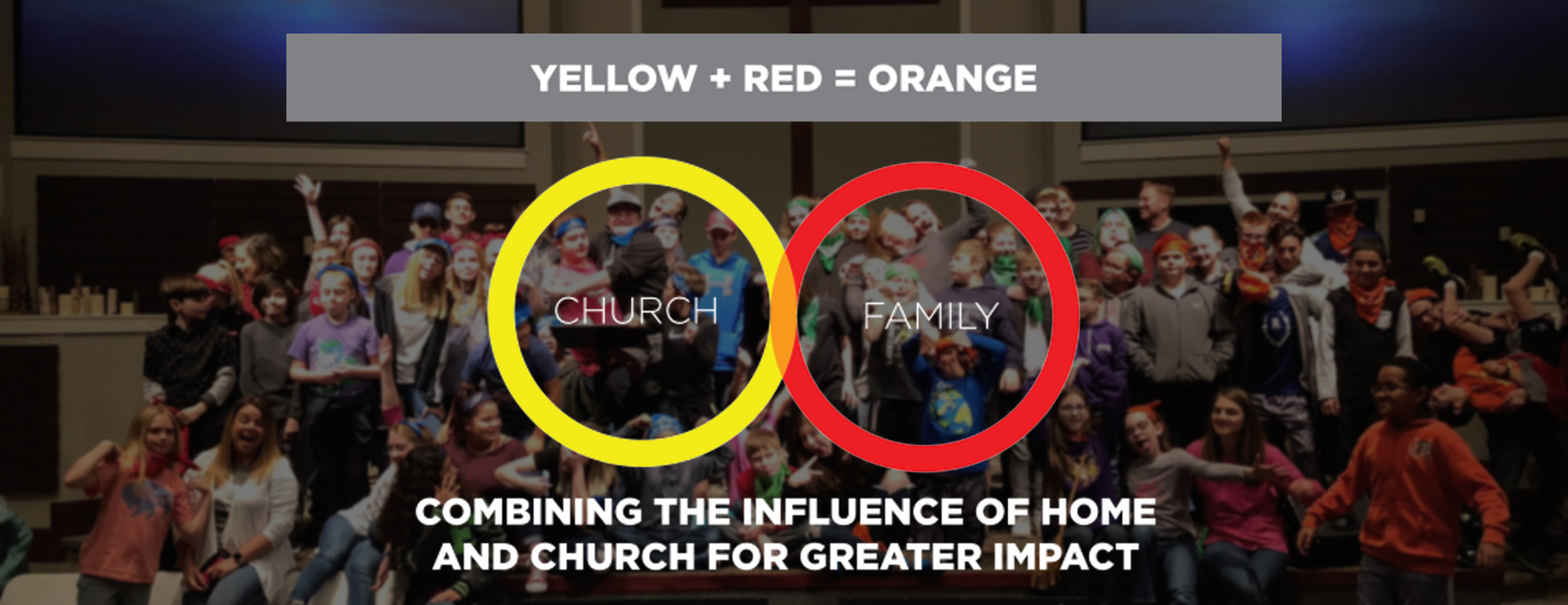 YELLOW + RED = ORANGE

CHURCH

FAMILY

COMBINING THE INFLUENCE OF HOME AND CHURCH FOR GREATER IMPACT